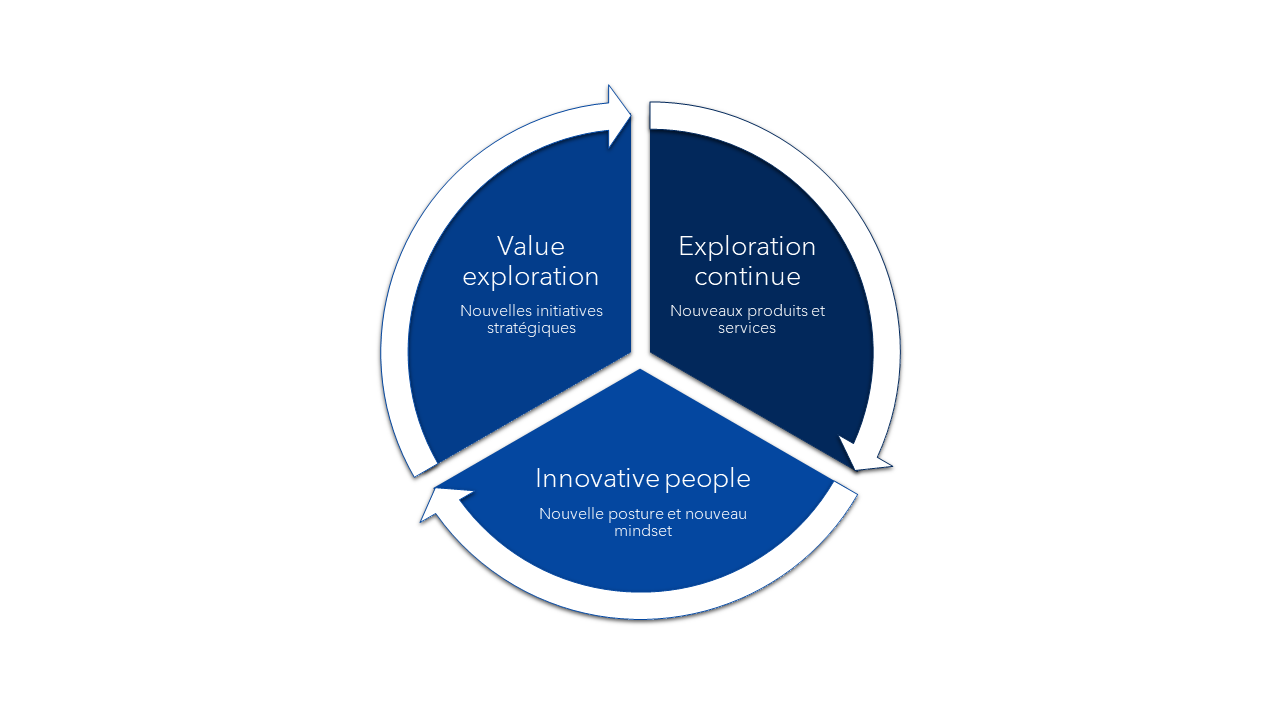 Value exploration

Nouvelles initiatives stratégiques

Exploration continue

Nouveaux produits et services

Innovative people

Nouvelle posture et nouveau mindset